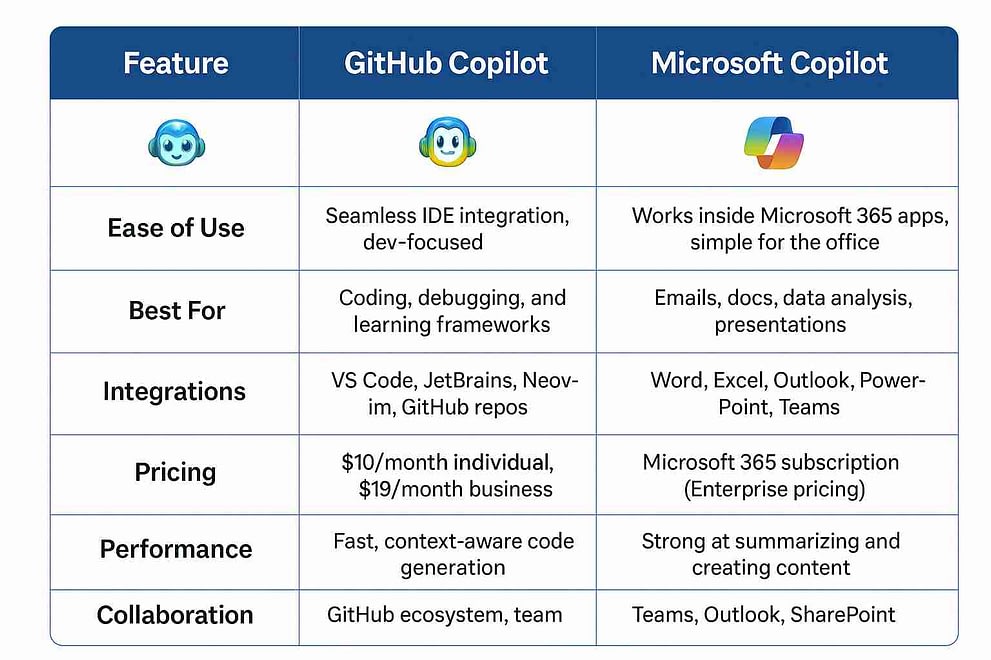 | Feature | GitHub Copilot | Microsoft Copilot |
|---|---|---|
| | | |
| Ease of Use | Seamless IDE integration, dev-focused | Works inside Microsoft 365 apps, simple for the office |
| Best For | Coding, debugging, and learning frameworks | Emails, docs, data analysis, presentations |
| Integrations | VS Code, JetBrains, Neovim, GitHub repos | Word, Excel, Outlook, PowerPoint, Teams |
| Pricing | \$10/month individual, \$19/month business | Microsoft 365 subscription (Enterprise pricing) |
| Performance | Fast, context-aware code generation | Strong at summarizing and creating content |
| Collaboration | GitHub ecosystem, team | Teams, Outlook, SharePoint |